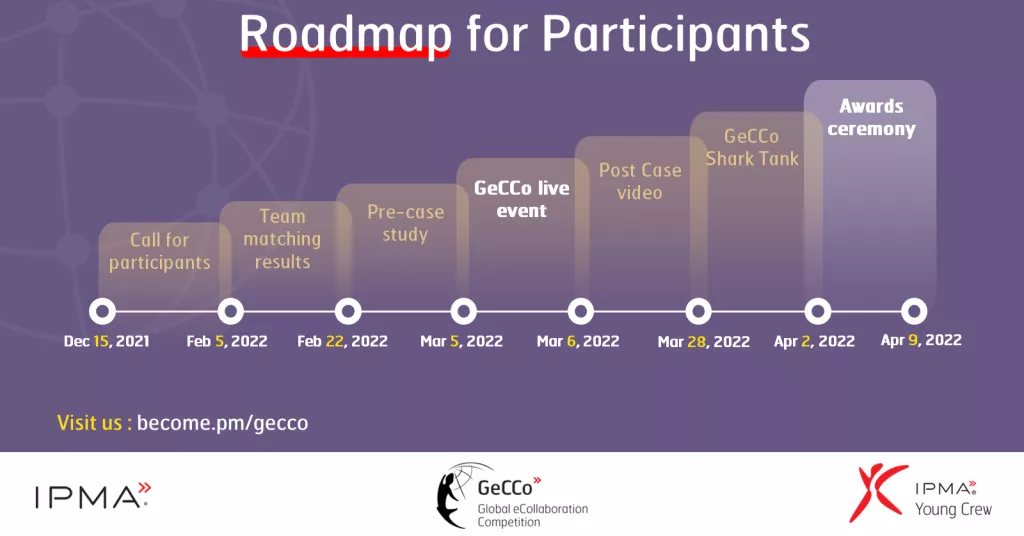 Roadmap for Participants

Call for participants

Team matching results

Pre-case study

GeCCo live event

Post Case video

GeCCo Shark Tank

Awards ceremony

Dec 15, 2021

Feb 5, 2022

Feb 22, 2022

Mar 5, 2022

Mar 6, 2022

Mar 28, 2022

Apr 2, 2022

Apr 9, 2022

Visit us : become.pm/gecco

IPMA

GeCCo
Global eCollaboration Competition

IPMA
Young Crew